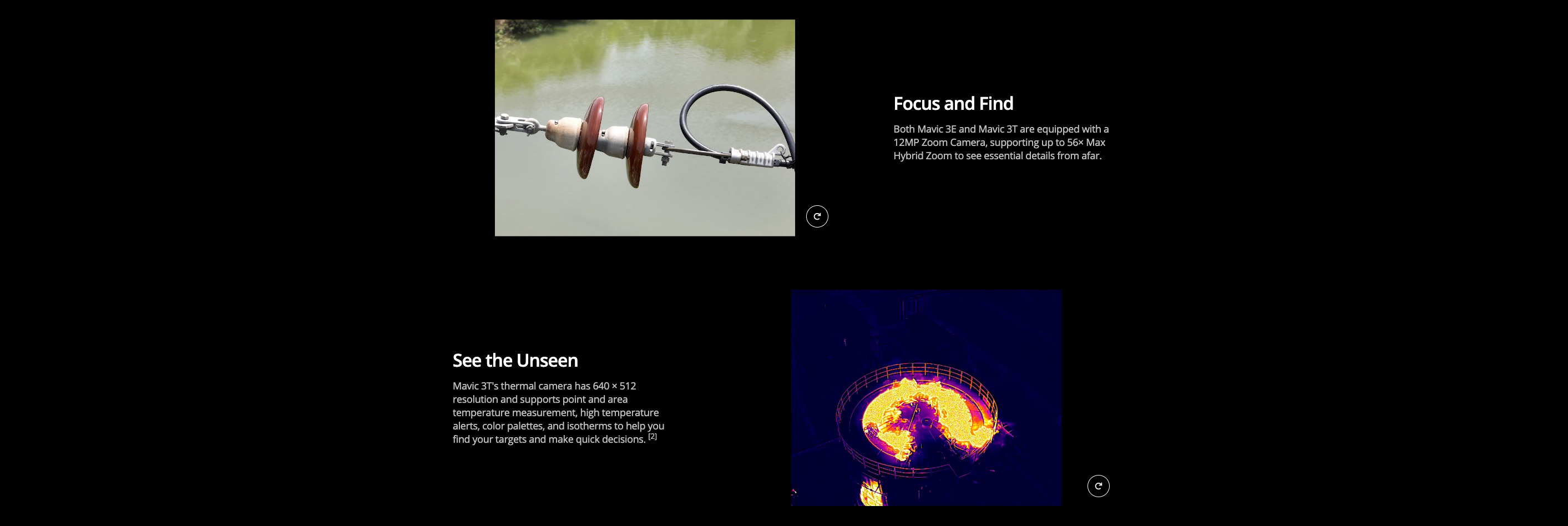 Focus and Find

Both Mavic 3E and Mavic 3T are equipped with a 12MP Zoom Camera, supporting up to 56× Max Hybrid Zoom to see essential details from afar.

See the Unseen

Mavic 3T's thermal camera has 640 × 512 resolution and supports point and area temperature measurement, high temperature alerts, color palettes, and isotherms to help you find your targets and make quick decisions. [2]